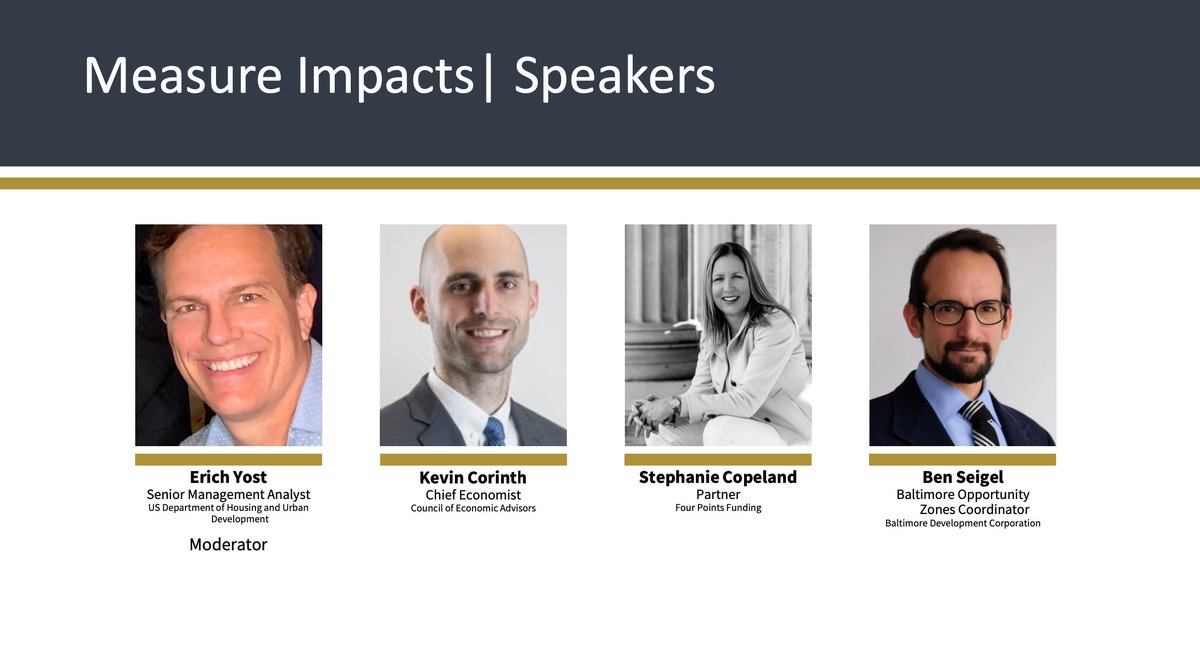 Measure Impacts| Speakers

Erich Yost
Senior Management Analyst
US Department of Housing and Urban Development

Moderator

Kevin Corinth
Chief Economist
Council of Economic Advisors

Stephanie Copeland
Partner
Four Points Funding

Ben Seigel
Baltimore Opportunity Zones Coordinator
Baltimore Development Corporation